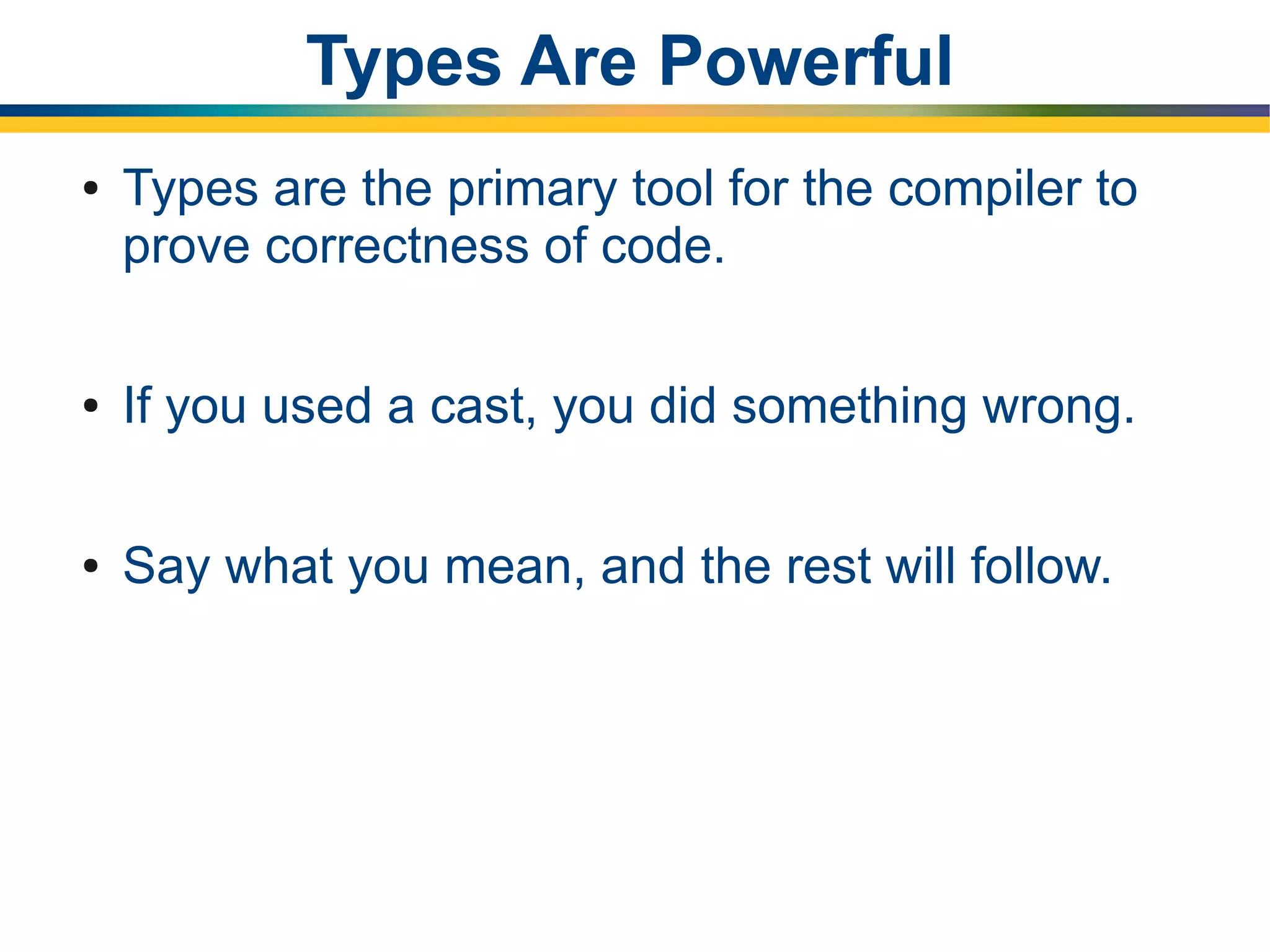 Types Are Powerful

• Types are the primary tool for the compiler to prove correctness of code.

• If you used a cast, you did something wrong.

• Say what you mean, and the rest will follow.